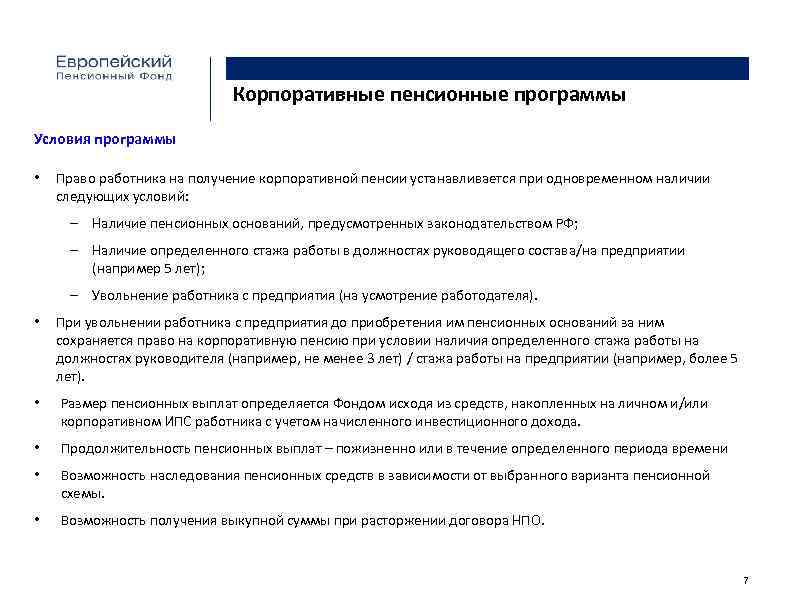 Европейский
Пенсионный Фонд

Корпоративные пенсионные программы

Условия программы

• Право работника на получение корпоративной пенсии устанавливается при одновременном наличии следующих условий:

– Наличие пенсионных оснований, предусмотренных законодательством РФ;

– Наличие определенного стажа работы в должностях руководящего состава/на предприятии (например 5 лет);

– Увольнение работника с предприятия (на усмотрение работодателя).

• При увольнении работника с предприятия до приобретения им пенсионных оснований за ним сохраняется право на корпоративную пенсию при условии наличия определенного стажа работы на должностях руководителя (например, не менее 3 лет) / стажа работы на предприятии (например, более 5 лет).

• Размер пенсионных выплат определяется Фондом исходя из средств, накопленных на личном и/или корпоративном ИПС работника с учетом начисленного инвестиционного дохода.

• Продолжительность пенсионных выплат – пожизненно или в течение определенного периода времени

• Возможность наследования пенсионных средств в зависимости от выбранного варианта пенсионной схемы.

• Возможность получения выкупной суммы при расторжении договора НПО.

7